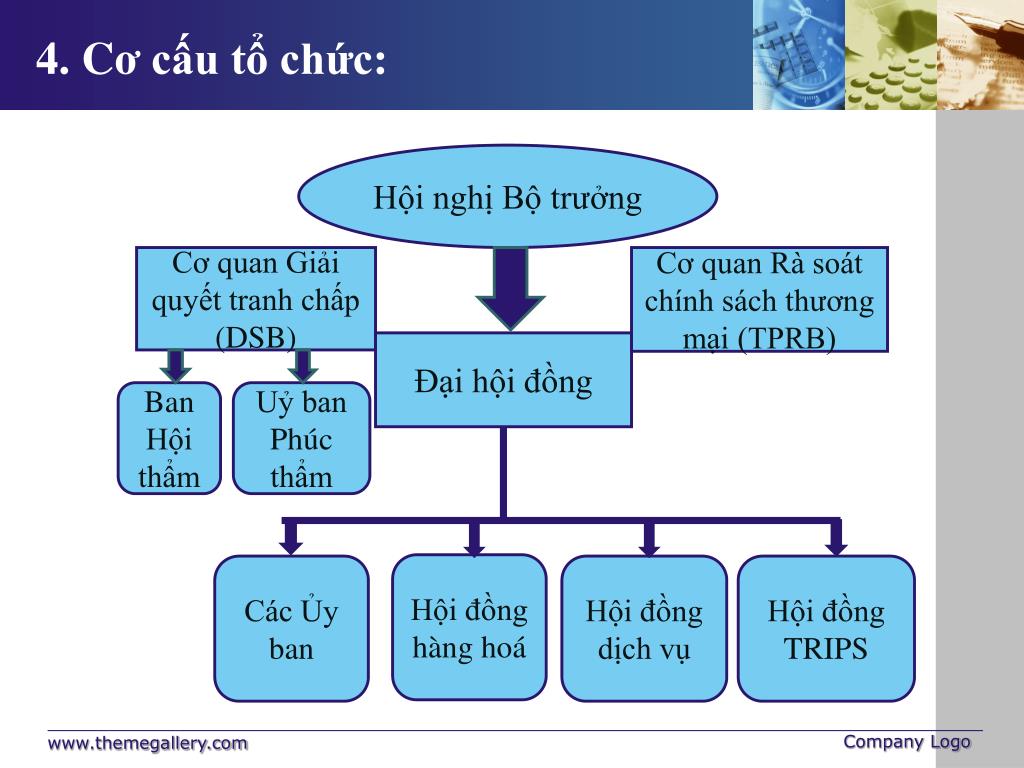 4. Cơ cấu tổ chức:

Hội nghị Bộ trưởng

Cơ quan Giải quyết tranh chấp (DSB)

Cơ quan Rà soát chính sách thương mại (TPRB)

Đại hội đồng

Ban Hội thẩm

Uỷ ban Phúc thẩm

Các Ủy ban

Hội đồng hàng hoá

Hội đồng dịch vụ

Hội đồng TRIPS

www.themegallery.com

Company Logo